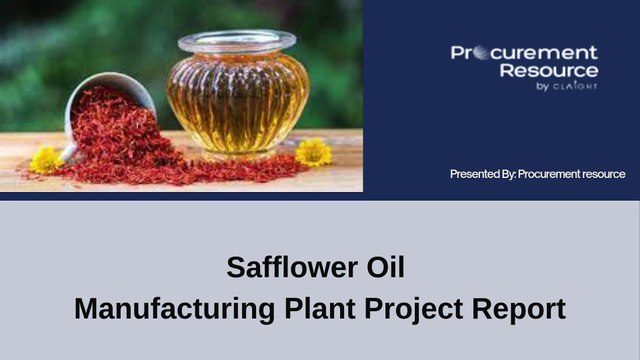 Procurement Resource
by CLAIGHT

Presented By: Procurement resource

Safflower Oil
Manufacturing Plant Project Report